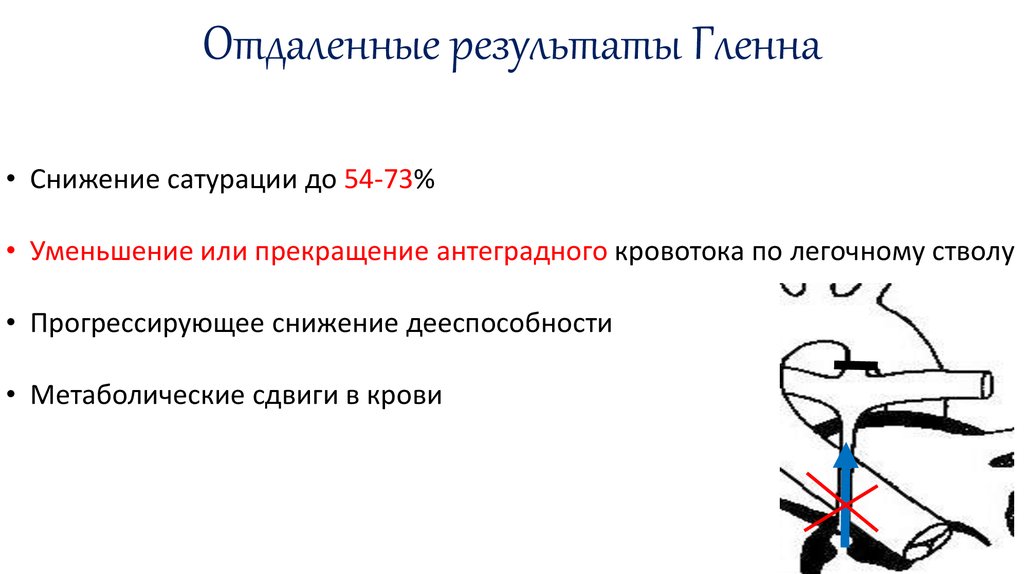 Отдаленные результаты Гленна

• Снижение сатурации до 54-73%

• Уменьшение или прекращение антеградного кровотока по легочному стволу

• Прогрессирующее снижение дееспособности

• Метаболические сдвиги в крови